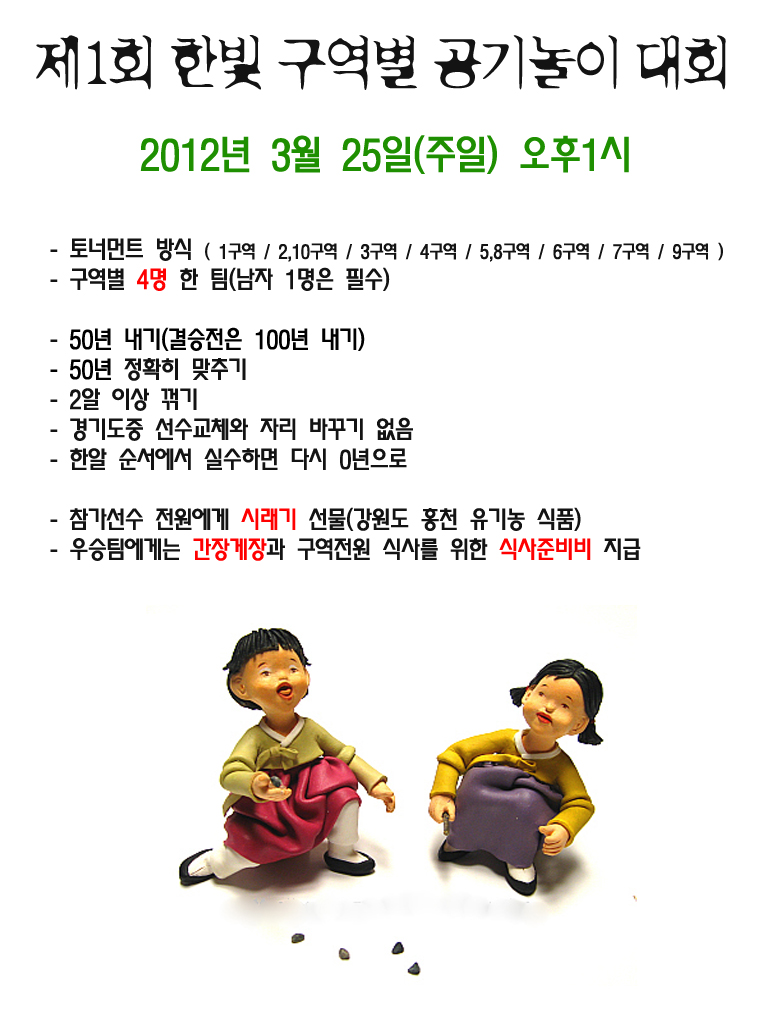 제1회 한빛 구역별 공기놀이 대회

2012년 3월 25일(주일) 오후1시

- 토너먼트 방식 ( 1구역 / 2,10구역 / 3구역 / 4구역 / 5,8구역 / 6구역 / 7구역 / 9구역 )
- 구역별 4명 한 팀(남자 1명은 필수)

- 50년 내기(결승전은 100년 내기)
- 50년 정확히 맞추기
- 2알 이상 꺾기
- 경기도중 선수교체와 자리 바꾸기 없음
- 한알 순서에서 실수하면 다시 0년으로

- 참가선수 전원에게 시래기 선물(강원도 홍천 유기농 식품)
- 우승팀에게는 간장게장과 구역전원 식사를 위한 식사준비비 지급